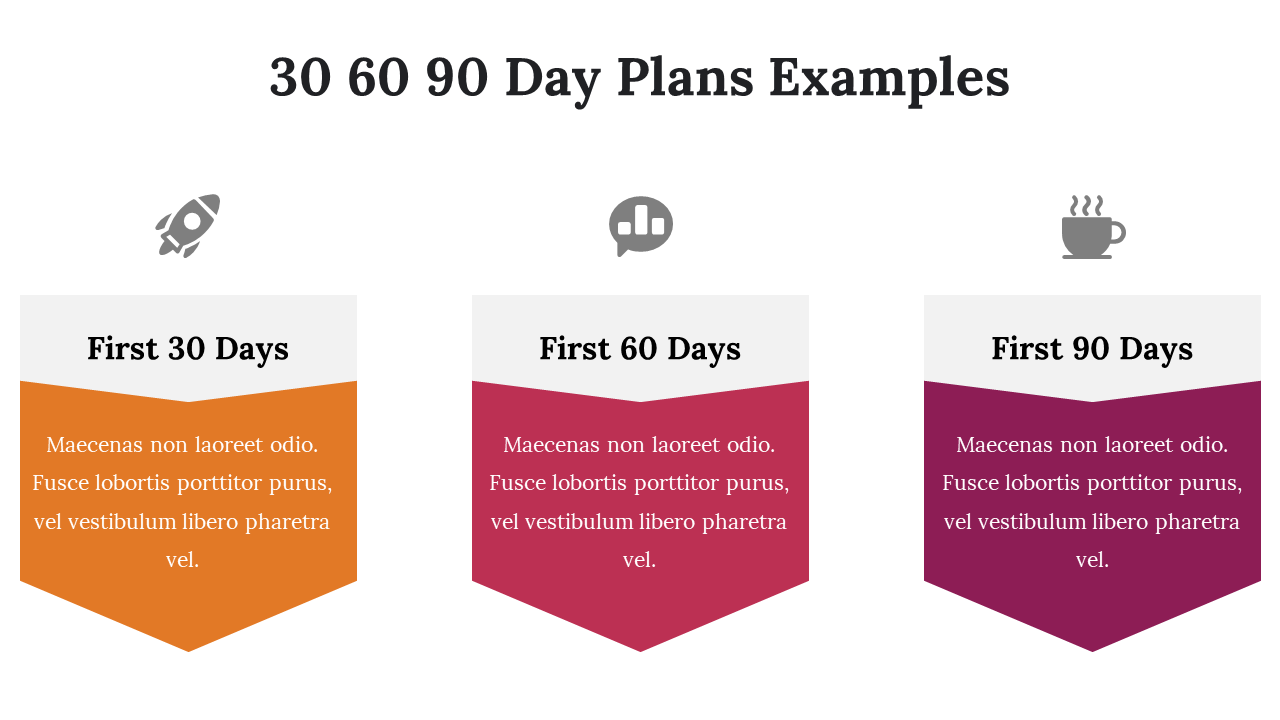 30 60 90 Day Plans Examples

First 30 Days

Maecenas non laoreet odio. Fusce lobortis porttitor purus, vel vestibulum libero pharetra vel.

First 60 Days

Maecenas non laoreet odio. Fusce lobortis porttitor purus, vel vestibulum libero pharetra vel.

First 90 Days

Maecenas non laoreet odio. Fusce lobortis porttitor purus, vel vestibulum libero pharetra vel.